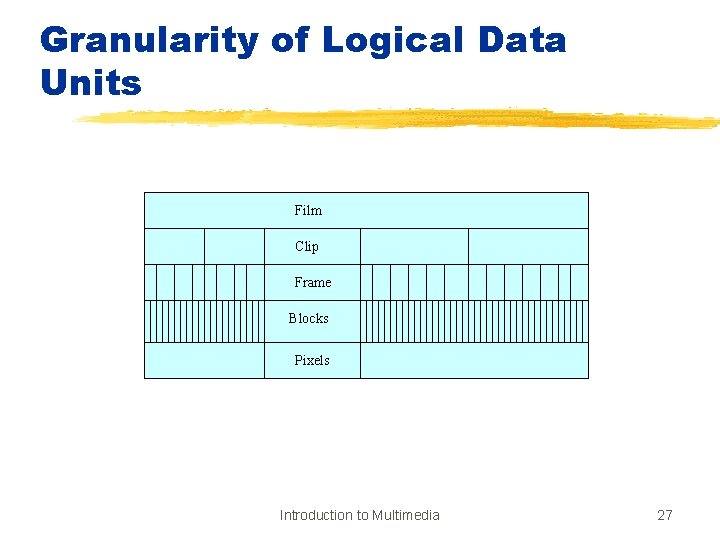 Granularity of Logical Data Units

Film

Clip

Frame

Blocks

Pixels

Introduction to Multimedia

27